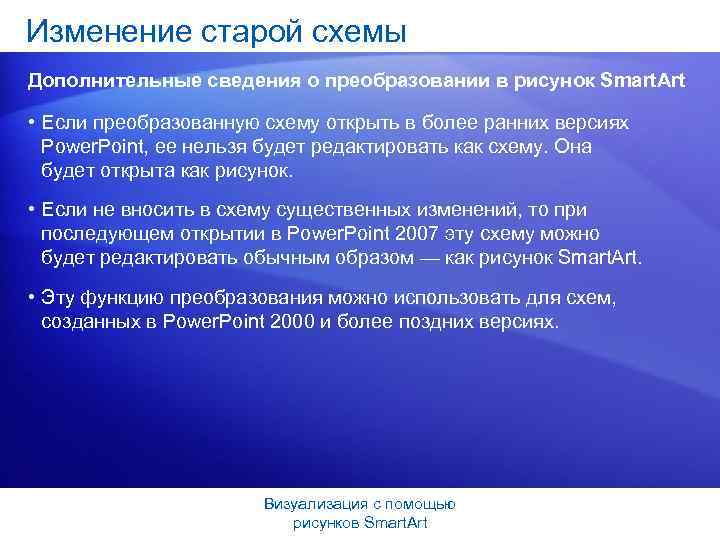 Изменение старой схемы

Дополнительные сведения о преобразовании в рисунок SmartArt

• Если преобразованную схему открыть в более ранних версиях PowerPoint, ее нельзя будет редактировать как схему. Она будет открыта как рисунок.

• Если не вносить в схему существенных изменений, то при последующем открытии в PowerPoint 2007 эту схему можно будет редактировать обычным образом — как рисунок SmartArt.

• Эту функцию преобразования можно использовать для схем, созданных в PowerPoint 2000 и более поздних версиях.

Визуализация с помощью рисунков SmartArt